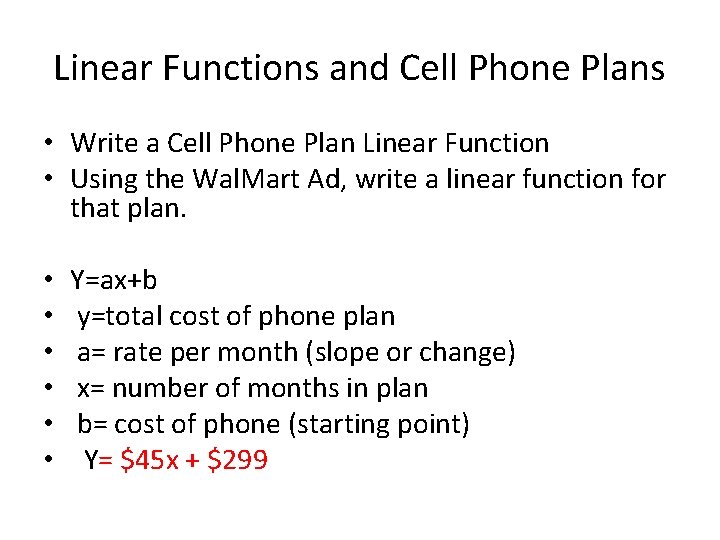 Linear Functions and Cell Phone Plans

• Write a Cell Phone Plan Linear Function
• Using the WalMart Ad, write a linear function for that plan.

• Y=ax+b
• y=total cost of phone plan
• a= rate per month (slope or change)
• x= number of months in plan
• b= cost of phone (starting point)
• Y= \$45x + \$299